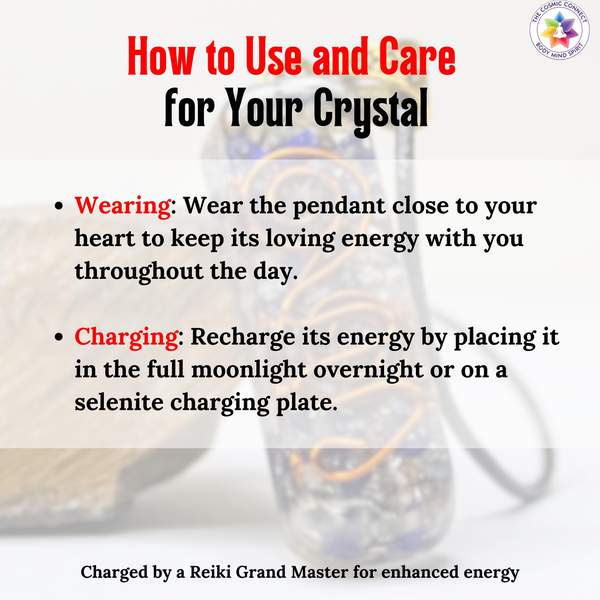 THE COSMIC CONNECT
BODY MIND SPIRIT

How to Use and Care for Your Crystal

• Wearing: Wear the pendant close to your heart to keep its loving energy with you throughout the day.

• Charging: Recharge its energy by placing it in the full moonlight overnight or on a selenite charging plate.

Charged by a Reiki Grand Master for enhanced energy